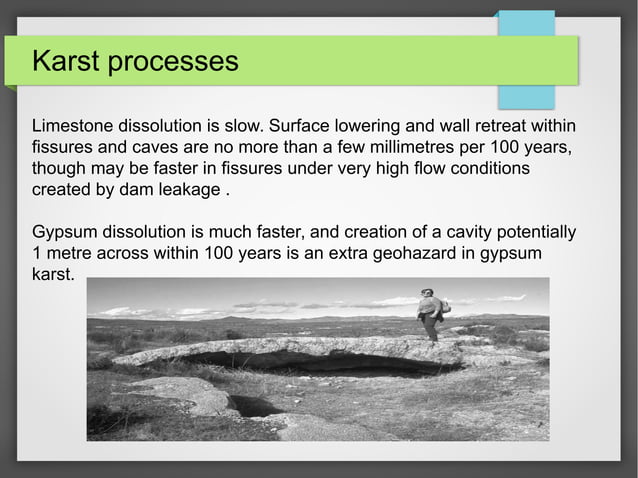 Karst processes

Limestone dissolution is slow. Surface lowering and wall retreat within fissures and caves are no more than a few millimetres per 100 years, though may be faster in fissures under very high flow conditions created by dam leakage .

Gypsum dissolution is much faster, and creation of a cavity potentially 1 metre across within 100 years is an extra geohazard in gypsum karst.